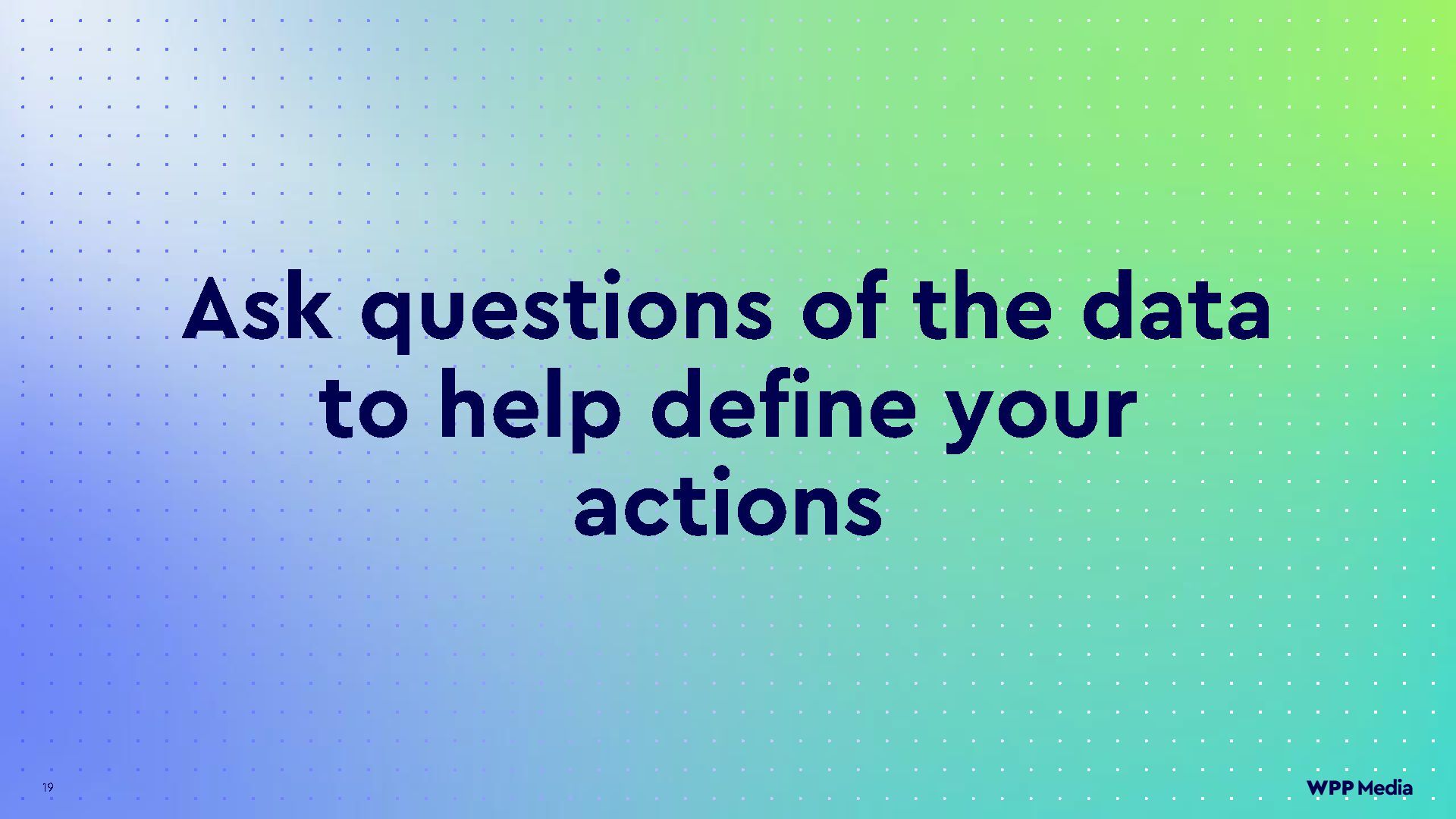 Ask questions of the data to help define your actions

19

WPP Media